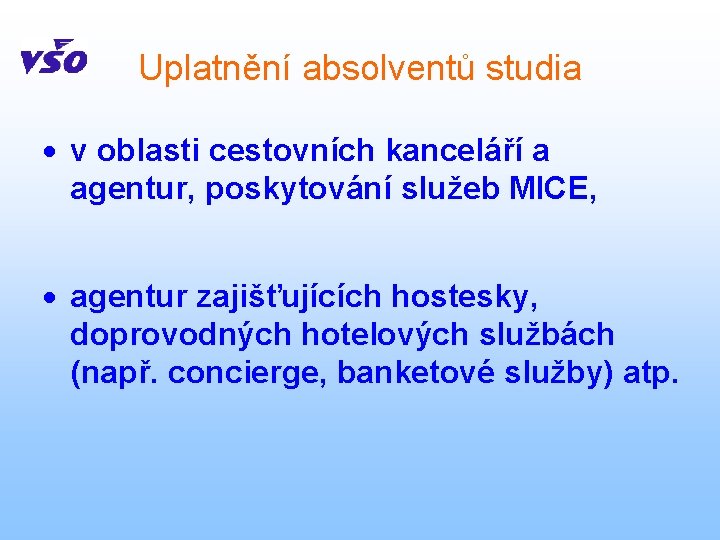 VŠO

Uplatnění absolventů studia

• v oblasti cestovních kanceláří a agentur, poskytování služeb MICE,

• agentur zajišťujících hostesky, doprovodných hotelových službách (např. concierge, banketové služby) atp.